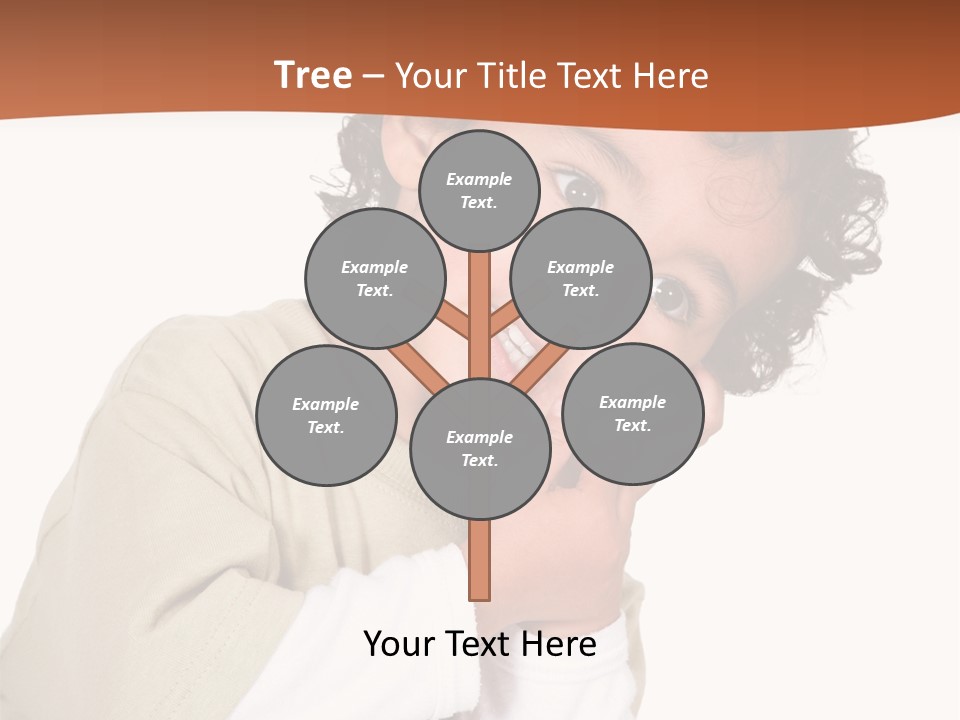 Tree – Your Title Text Here

Example Text.

Example Text.

Example Text.

Example Text.

Example Text.

Example Text.

Your Text Here